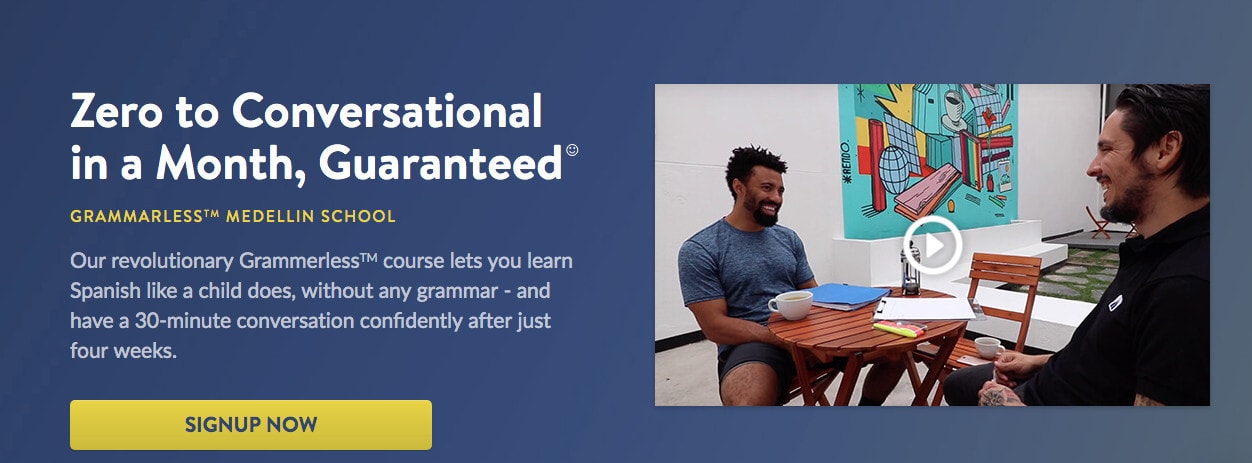 Zero to Conversational in a Month, Guaranteed☺

GRAMMARLESS™ MEDELLIN SCHOOL

Our revolutionary Grammerless™ course lets you learn Spanish like a child does, without any grammar - and have a 30-minute conversation confidently after just four weeks.

SIGNUP NOW